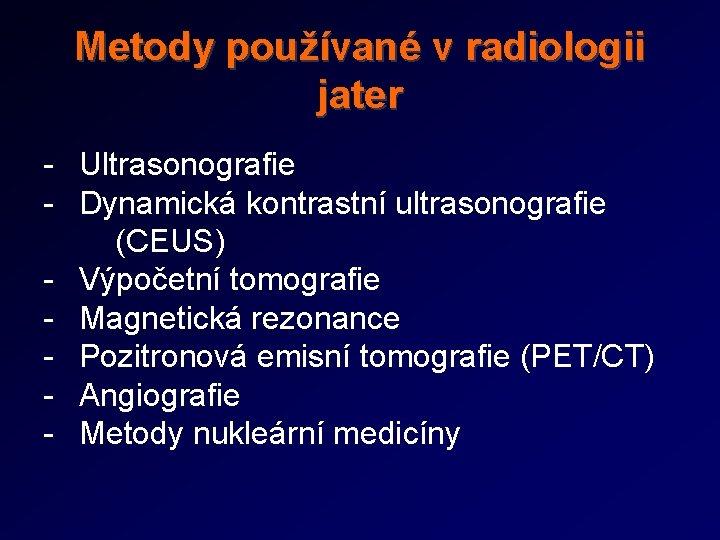 Metody používané v radiologii jater

- Ultrasonografie
- Dynamická kontrastní ultrasonografie (CEUS)
- Výpočetní tomografie
- Magnetická rezonance
- Pozitronová emisní tomografie (PET/CT)
- Angiografie
- Metody nukleární medicíny